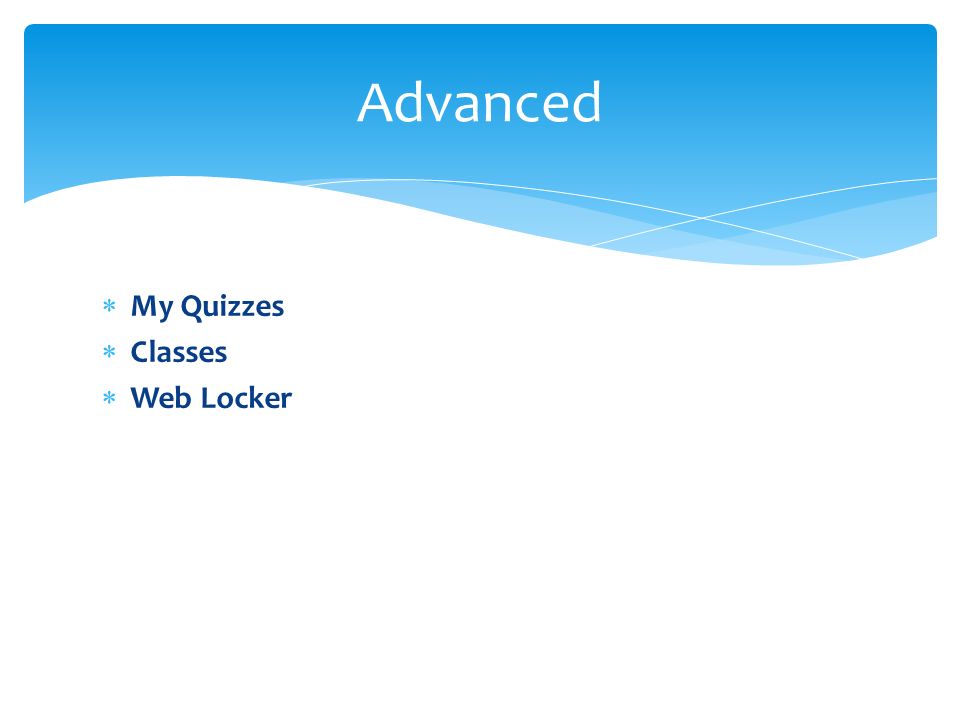 Advanced

* My Quizzes
* Classes
* Web Locker